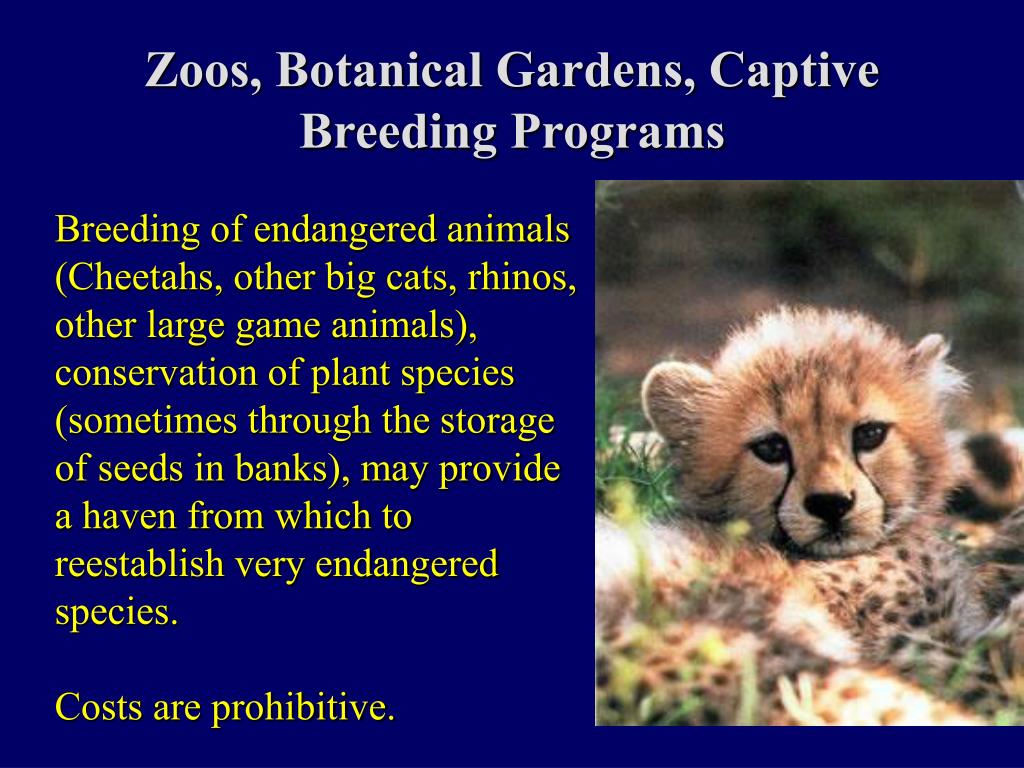 Zoos, Botanical Gardens, Captive Breeding Programs

Breeding of endangered animals (Cheetahs, other big cats, rhinos, other large game animals), conservation of plant species (sometimes through the storage of seeds in banks), may provide a haven from which to reestablish very endangered species.

Costs are prohibitive.